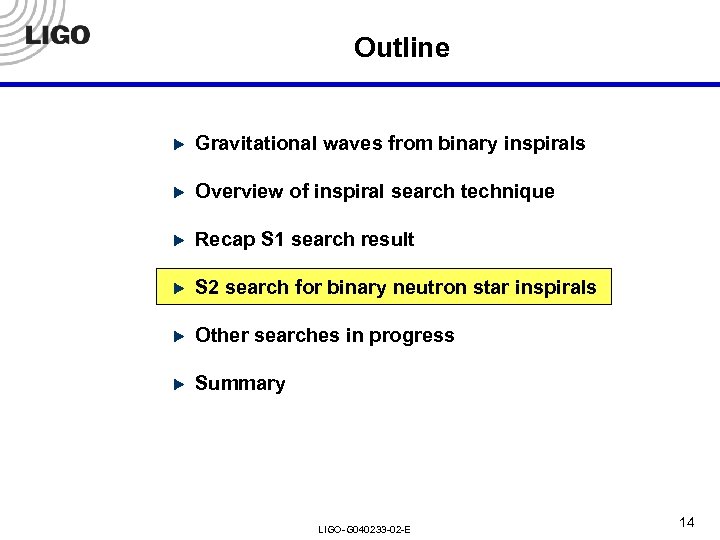 LIGO

Outline

Gravitational waves from binary inspirals

Overview of inspiral search technique

Recap S1 search result

S2 search for binary neutron star inspirals

Other searches in progress

Summary

LIGO-G040233-02-E

14